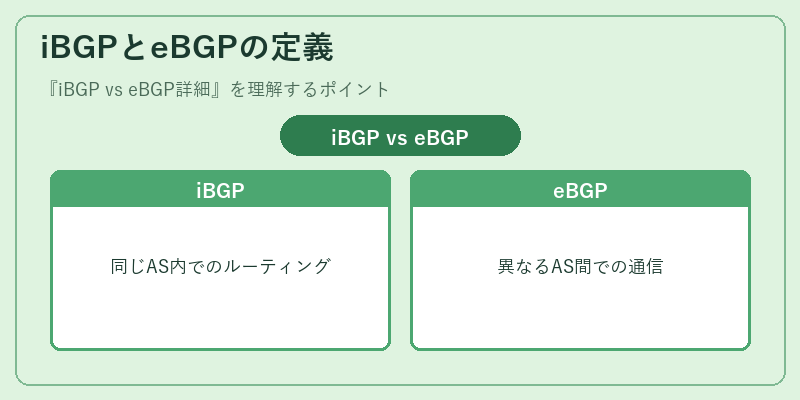 iBGPとeBGPの定義

『iBGP vs eBGP詳細』を理解するポイント

iBGP vs eBGP

iBGP

同じAS内でのルーティング

eBGP

異なるAS間での通信